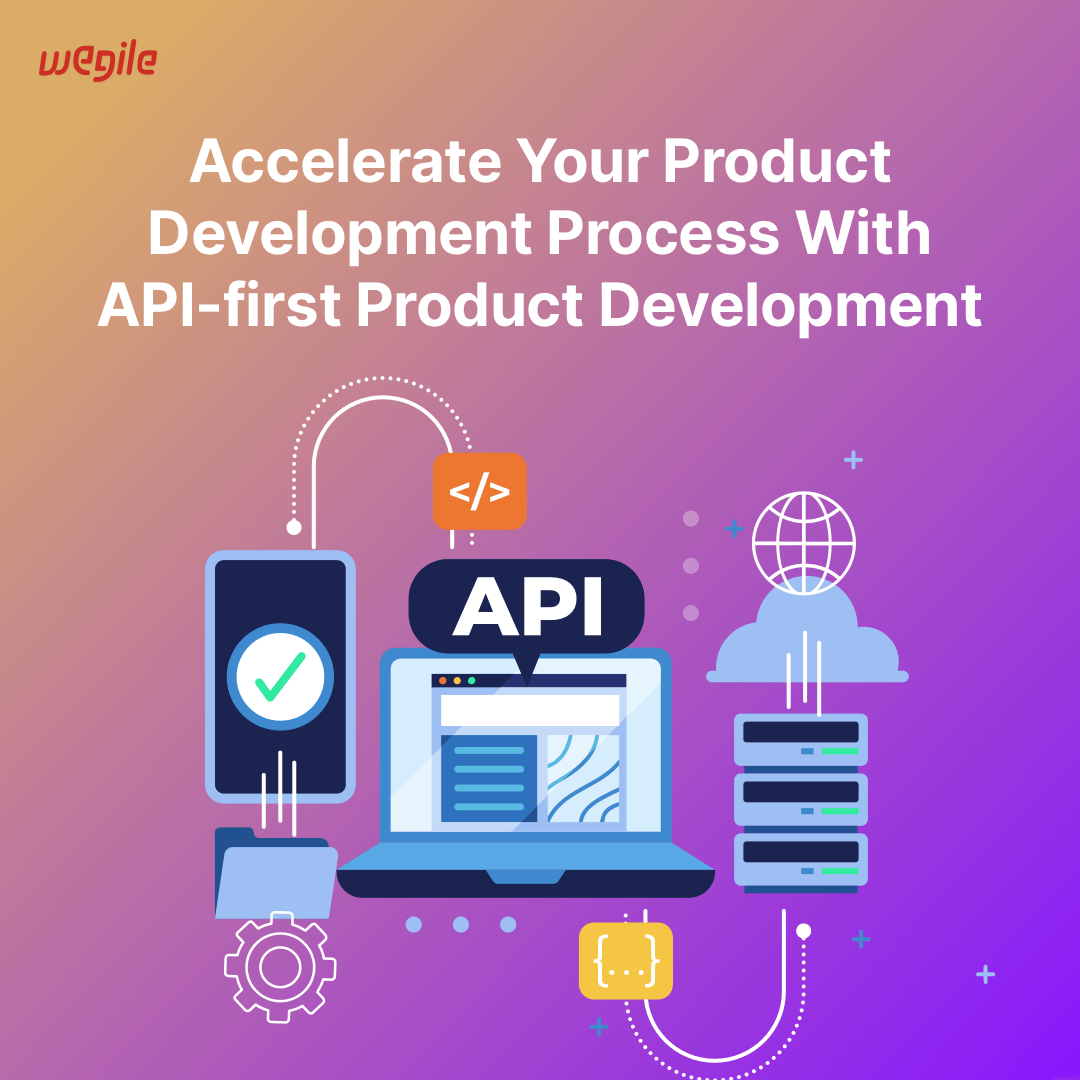 wegile

Accelerate Your Product Development Process With API-first Product Development

</>

API

{...}